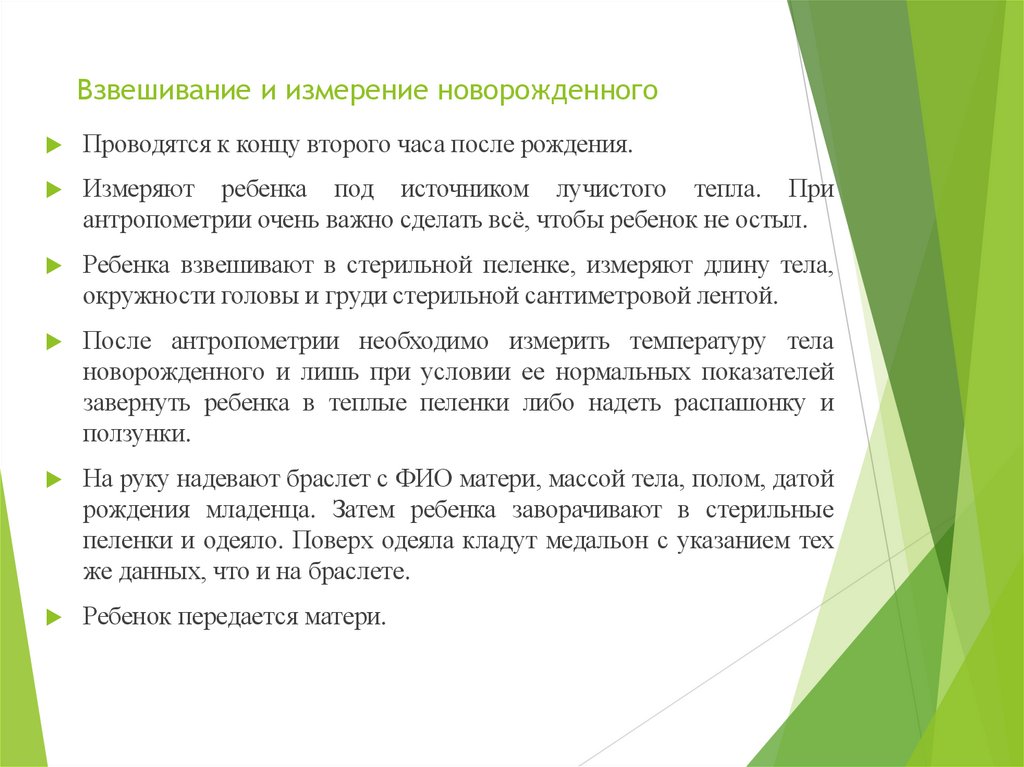 Взвешивание и измерение новорожденного

Проводятся к концу второго часа после рождения.

Измеряют ребенка под источником лучистого тепла. При антропометрии очень важно сделать всё, чтобы ребенок не остыл.

Ребенка взвешивают в стерильной пеленке, измеряют длину тела, окружности головы и груди стерильной сантиметровой лентой.

После антропометрии необходимо измерить температуру тела новорожденного и лишь при условии ее нормальных показателей завернуть ребенка в теплые пеленки либо надеть распашонку и ползунки.

На руку надевают браслет с ФИО матери, массой тела, полом, датой рождения младенца. Затем ребенка заворачивают в стерильные пеленки и одеяло. Поверх одеяла кладут медальон с указанием тех же данных, что и на браслете.

Ребенок передается матери.